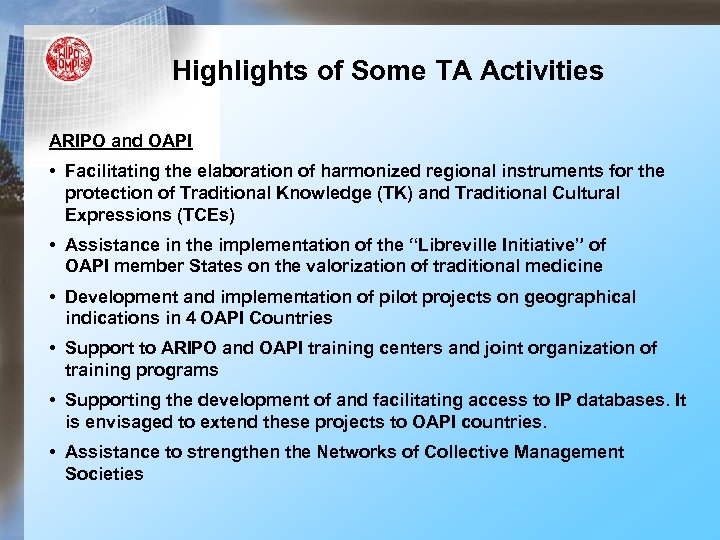 WIPO OMPI

Highlights of Some TA Activities

ARIPO and OAPI

• Facilitating the elaboration of harmonized regional instruments for the protection of Traditional Knowledge (TK) and Traditional Cultural Expressions (TCEs)

• Assistance in the implementation of the "Libreville Initiative" of OAPI member States on the valorization of traditional medicine

• Development and implementation of pilot projects on geographical indications in 4 OAPI Countries

• Support to ARIPO and OAPI training centers and joint organization of training programs

• Supporting the development of and facilitating access to IP databases. It is envisaged to extend these projects to OAPI countries.

• Assistance to strengthen the Networks of Collective Management Societies